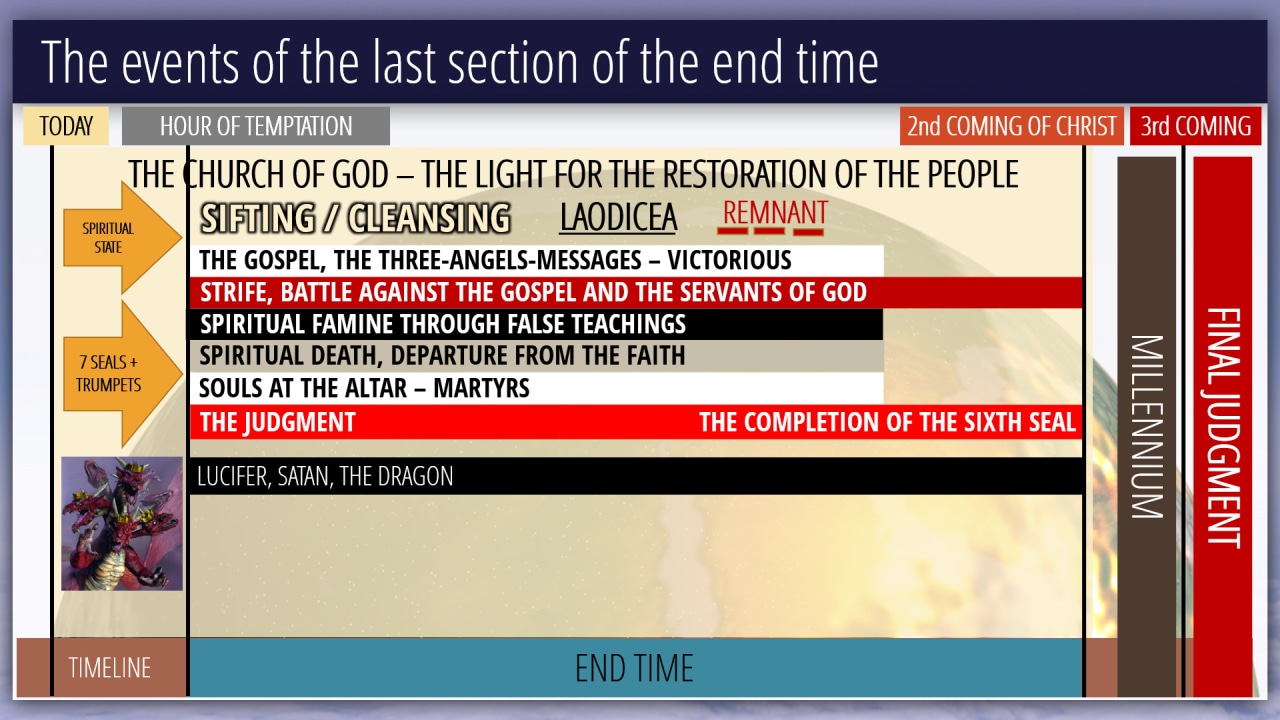 The events of the last section of the end time

TODAY

HOUR OF TEMPTATION

2nd COMING OF CHRIST

3rd COMING

THE CHURCH OF GOD – THE LIGHT FOR THE RESTORATION OF THE PEOPLE

SPIRITUAL STATE

SIFTING / CLEANSING

LAODICEA

REMNANT

THE GOSPEL, THE THREE-ANGELS-MESSAGES – VICTORIOUS

STRIFE, BATTLE AGAINST THE GOSPEL AND THE SERVANTS OF GOD

7 SEALS + TRUMPETS

SPIRITUAL FAMINE THROUGH FALSE TEACHINGS

SPIRITUAL DEATH, DEPARTURE FROM THE FAITH

SOULS AT THE ALTAR – MARTYRS

THE JUDGMENT

THE COMPLETION OF THE SIXTH SEAL

LUCIFER, SATAN, THE DRAGON

MILLENNIUM

FINAL JUDGMENT

TIMELINE

END TIME